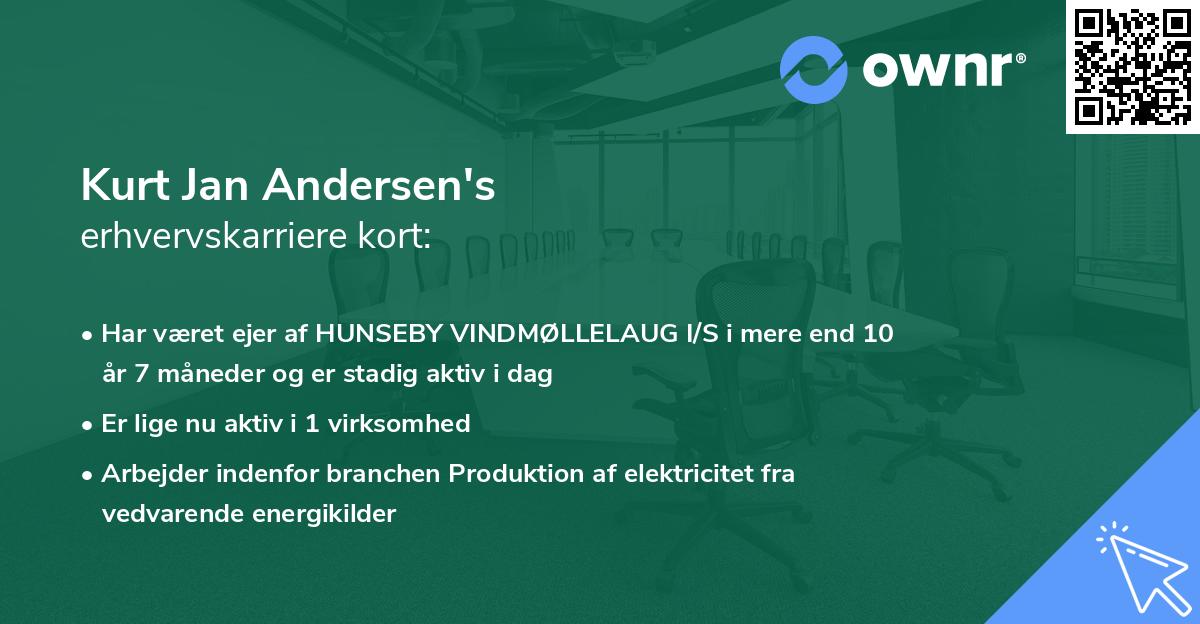 ownr®

Kurt Jan Andersen's
erhvervskarriere kort:

• Har været ejer af HUNSEBY VINDMØLLELAUG I/S i mere end 10 år 7 måneder og er stadig aktiv i dag

• Er lige nu aktiv i 1 virksomhed

• Arbejder indenfor branchen Produktion af elektricitet fra vedvarende energikilder